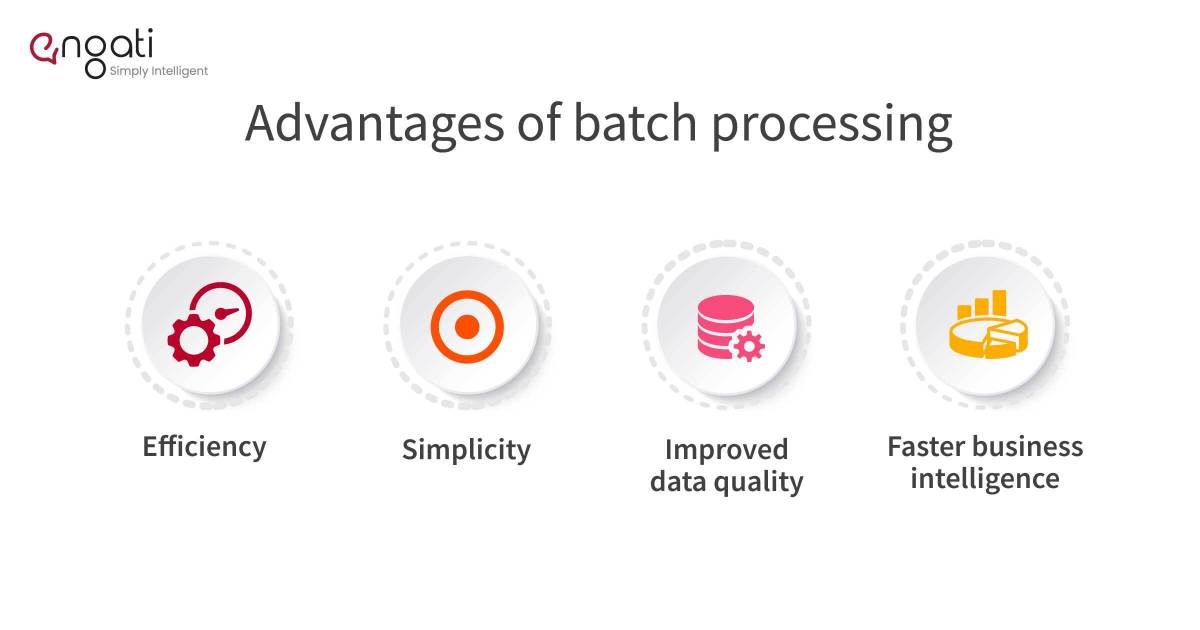 engati
Simply Intelligent

Advantages of batch processing

Efficiency

Simplicity

Improved data quality

Faster business intelligence